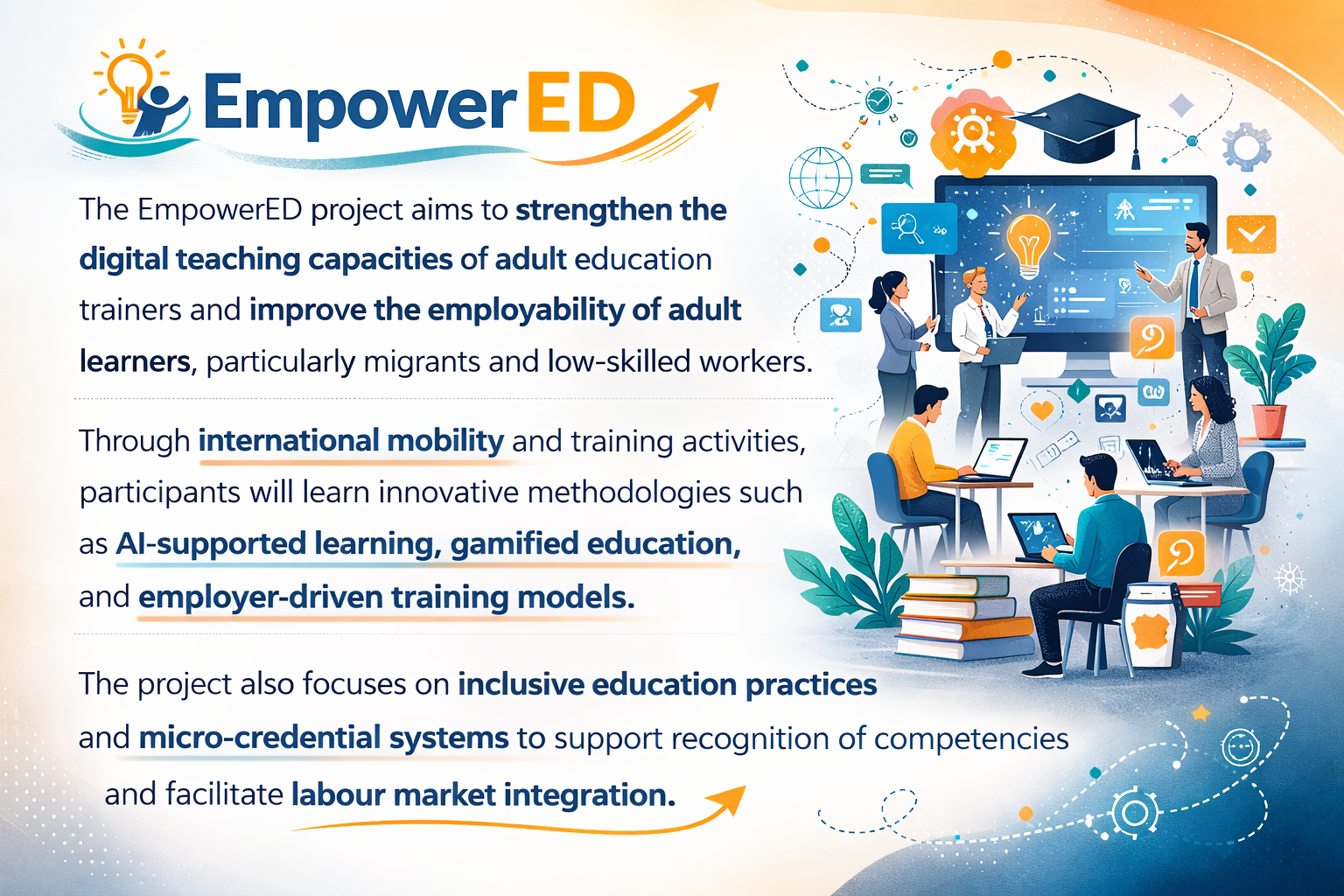 EmpowerED

The EmpowerED project aims to strengthen the digital teaching capacities of adult education trainers and improve the employability of adult learners, particularly migrants and low-skilled workers.

Through international mobility and training activities, participants will learn innovative methodologies such as AI-supported learning, gamified education, and employer-driven training models.

The project also focuses on inclusive education practices and micro-credential systems to support recognition of competencies and facilitate labour market integration.